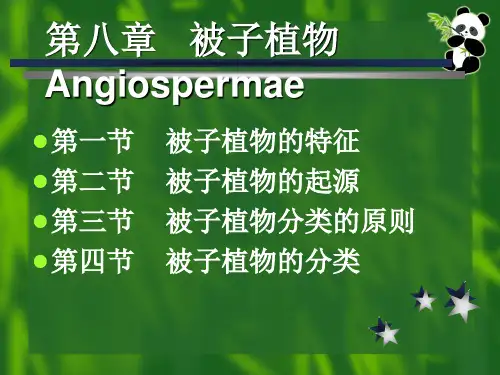 第八章　被子植物
Angiospermae

第一节　被子植物的特征
第二节　被子植物的起源
第三节　被子植物分类的原则
第四节　被子植物的分类